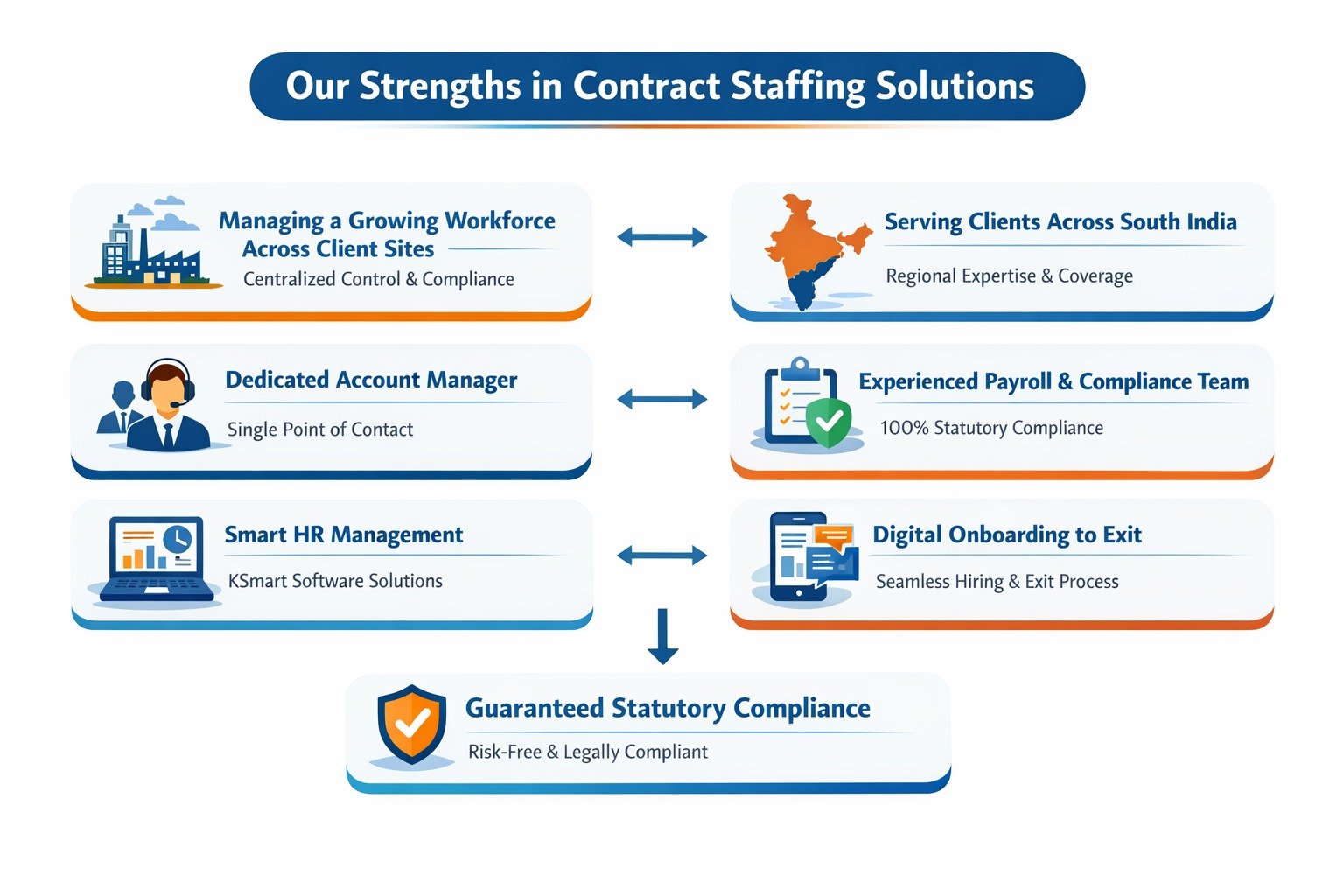 Our Strengths in Contract Staffing Solutions

Managing a Growing Workforce Across Client Sites

Centralized Control & Compliance

Serving Clients Across South India

Regional Expertise & Coverage

Dedicated Account Manager

Single Point of Contact

Experienced Payroll & Compliance Team

100% Statutory Compliance

Smart HR Management

KSmart Software Solutions

Digital Onboarding to Exit

Seamless Hiring & Exit Process

Guaranteed Statutory Compliance

Risk-Free & Legally Compliant